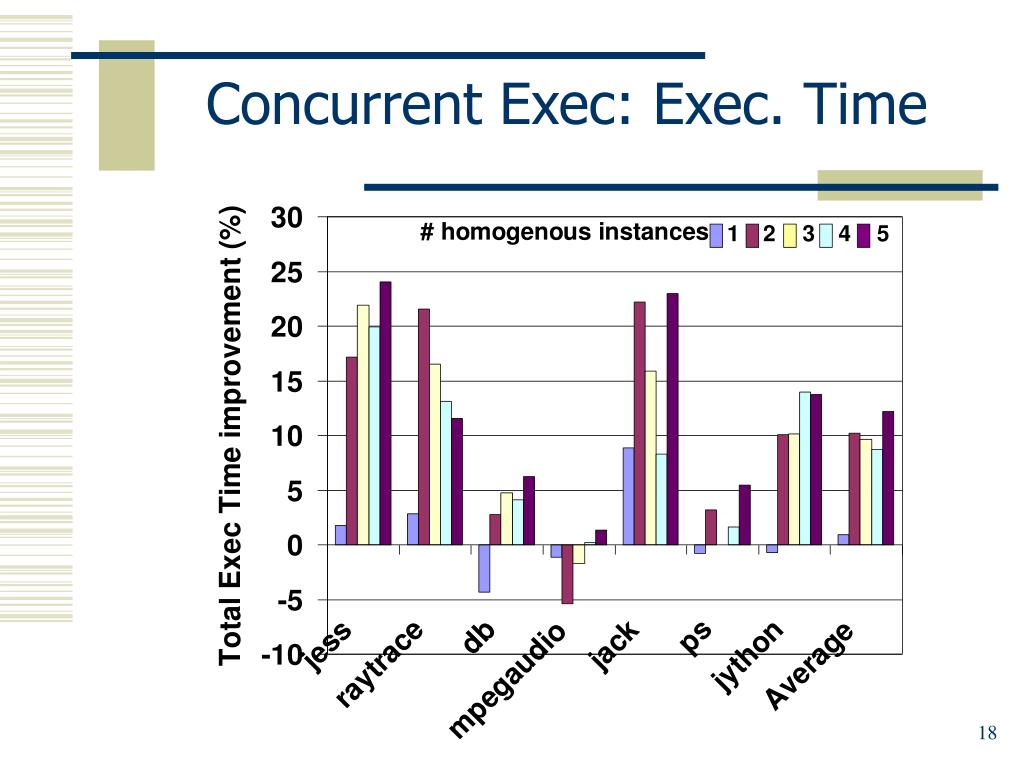 Concurrent Exec: Exec. Time

Total Exec Time improvement (%)

30
25
20
15
10
5
0
-5
-10

# homogenous instances 1 2 3 4 5

jess
raytrace
db
mpegaudio
jack
ps
jython
Average

18